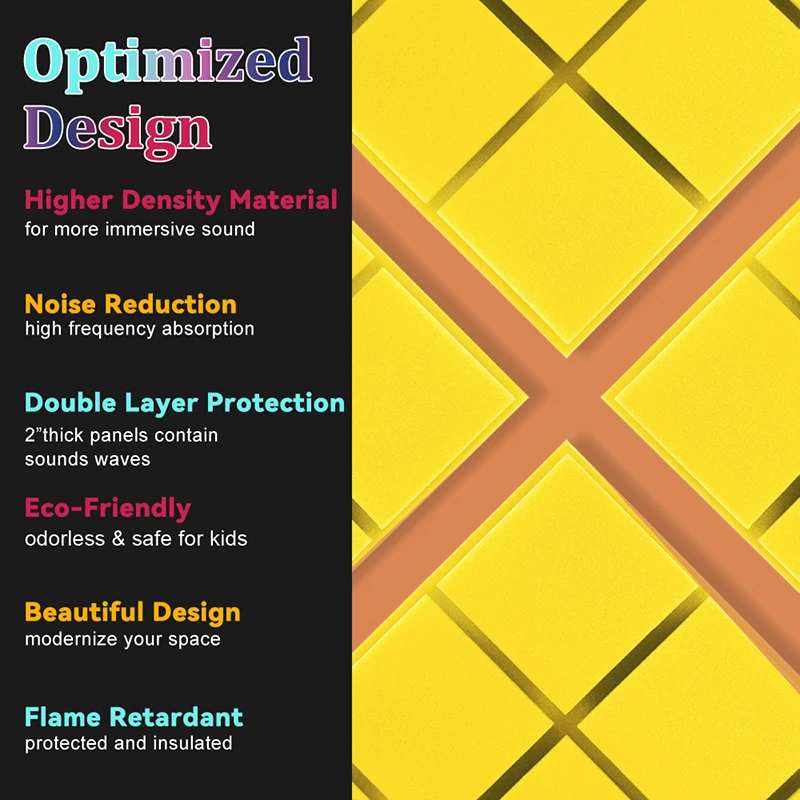 Optimized Design

Higher Density Material
for more immersive sound

Noise Reduction
high frequency absorption

Double Layer Protection
2”thick panels contain sounds waves

Eco-Friendly
odorless & safe for kids

Beautiful Design
modernize your space

Flame Retardant
protected and insulated